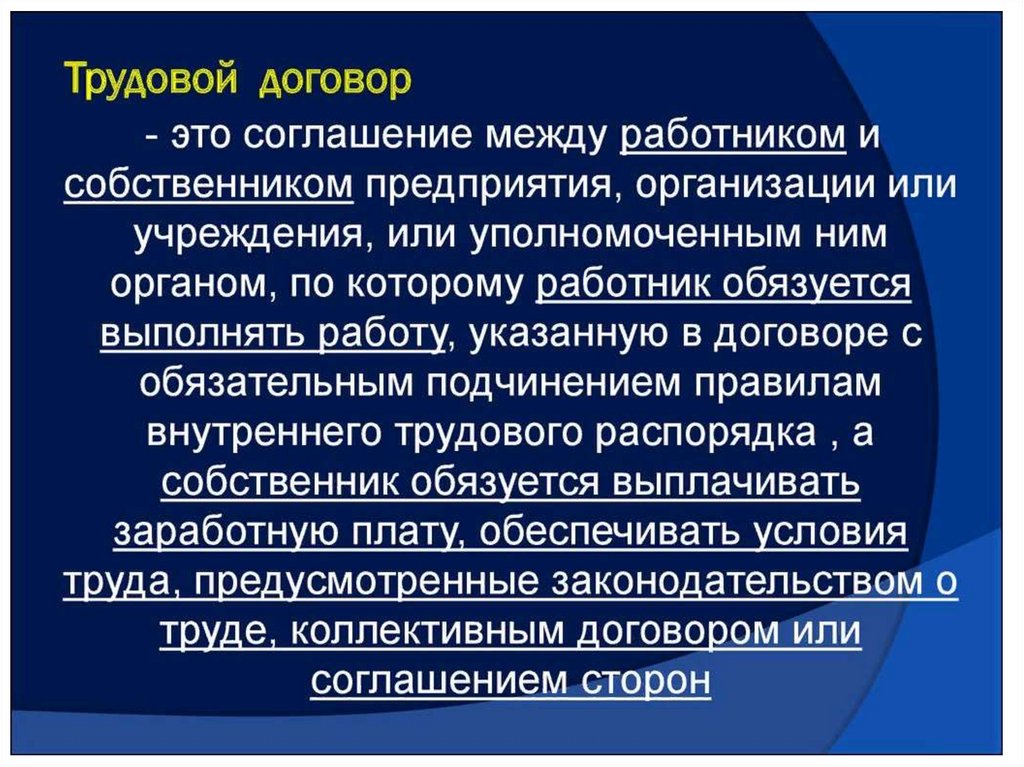 Трудовой договор

- это соглашение между работником и собственником предприятия, организации или учреждения, или уполномоченным ним органом, по которому работник обязуется выполнять работу, указанную в договоре с обязательным подчинением правилам внутреннего трудового распорядка , а собственник обязуется выплачивать заработную плату, обеспечивать условия труда, предусмотренные законодательством о труде, коллективным договором или соглашением сторон